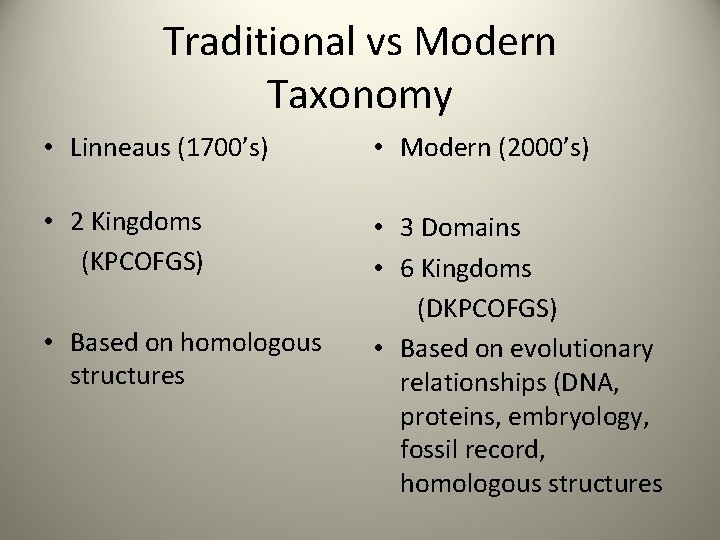 Traditional vs Modern Taxonomy

• Linneaus (1700's)

• 2 Kingdoms
(KPCOFGS)

• Based on homologous structures

• Modern (2000's)

• 3 Domains

• 6 Kingdoms
(DKPCOFGS)

• Based on evolutionary relationships (DNA, proteins, embryology, fossil record, homologous structures